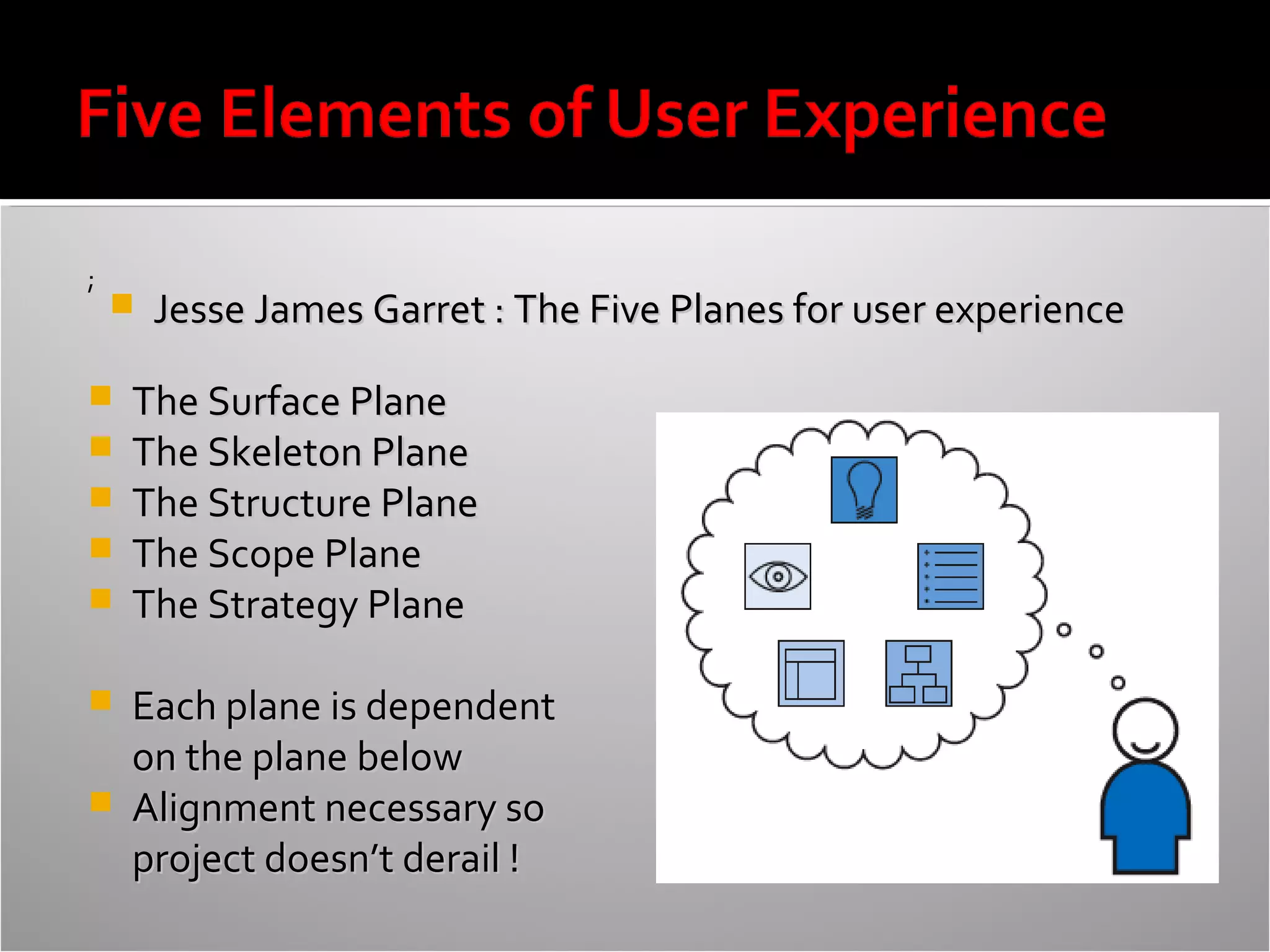 Five Elements of User Experience

;

Jesse James Garret : The Five Planes for user experience

The Surface Plane
The Skeleton Plane
The Structure Plane
The Scope Plane
The Strategy Plane

Each plane is dependent on the plane below
Alignment necessary so project doesn't derail !